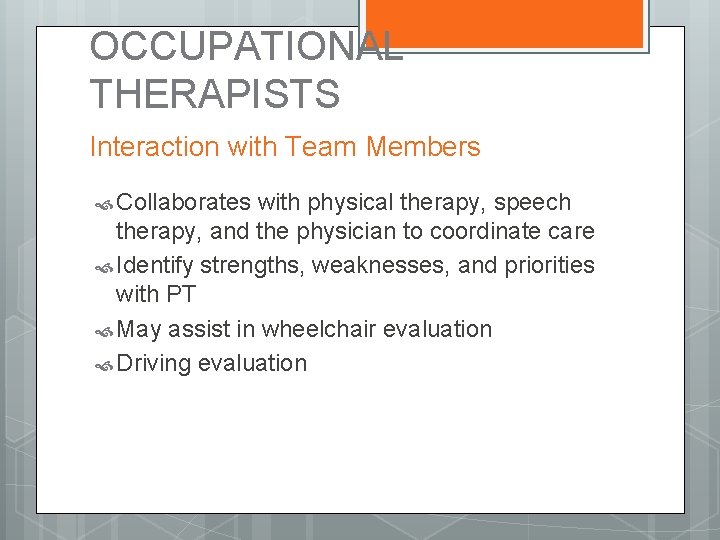 OCCUPATIONAL THERAPISTS

Interaction with Team Members

Collaborates with physical therapy, speech therapy, and the physician to coordinate care

Identify strengths, weaknesses, and priorities with PT

May assist in wheelchair evaluation

Driving evaluation